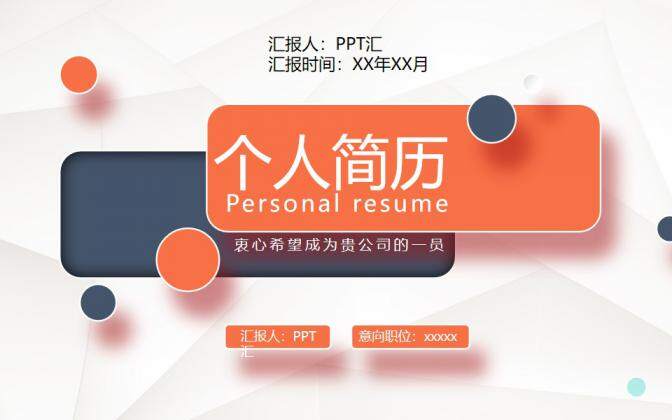 汇报人：PPT汇
汇报时间：XX年XX月

个人简历
Personal resume

衷心希望成为贵公司的一员

汇报人：PPT汇

意向职位：xxxxx